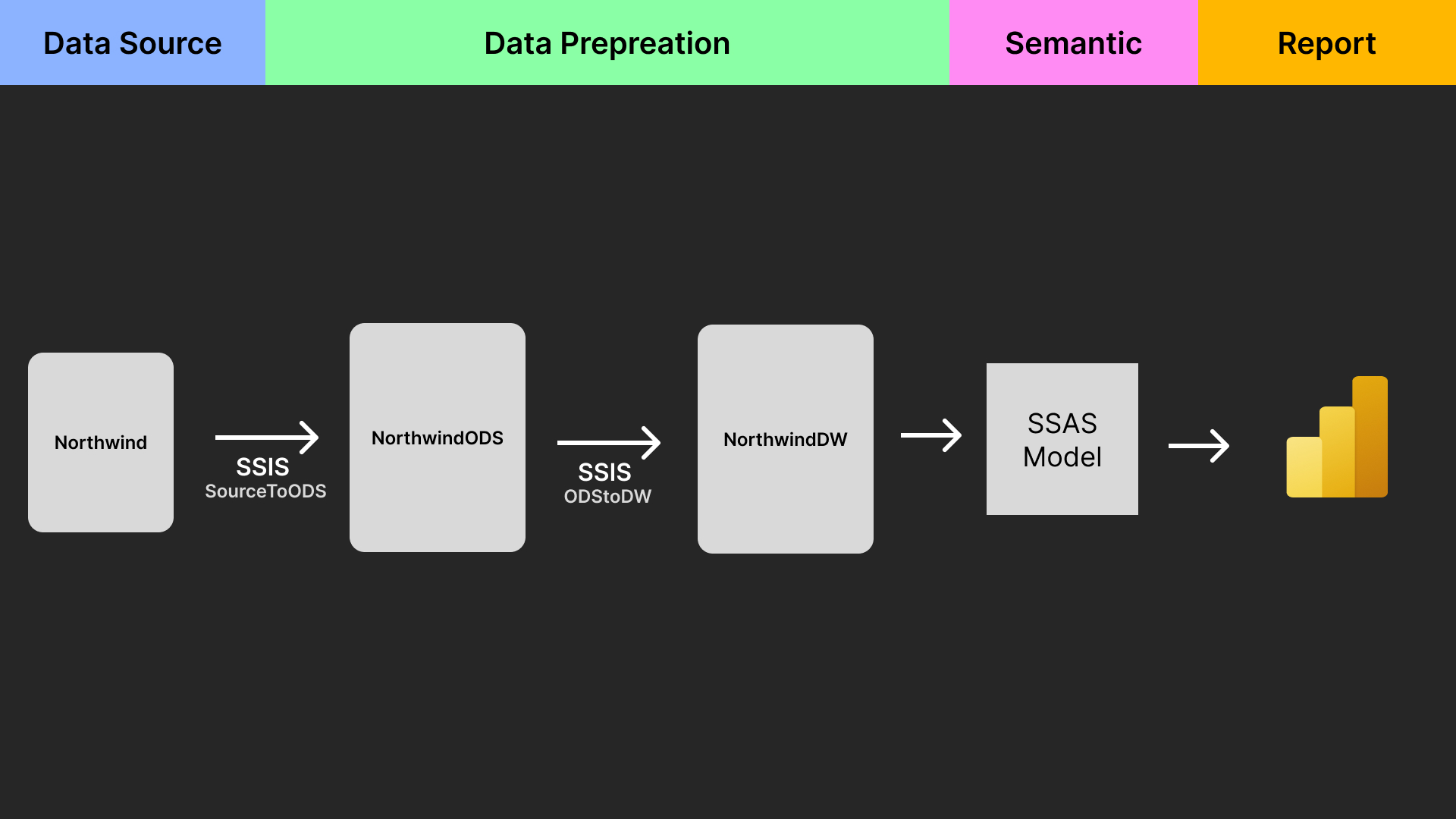 Data Source

Data Prepreation

Semantic

Report

Northwind

SSIS
SourceToODS

NorthwindODS

SSIS
ODStoDW

NorthwindDW

SSAS
Model